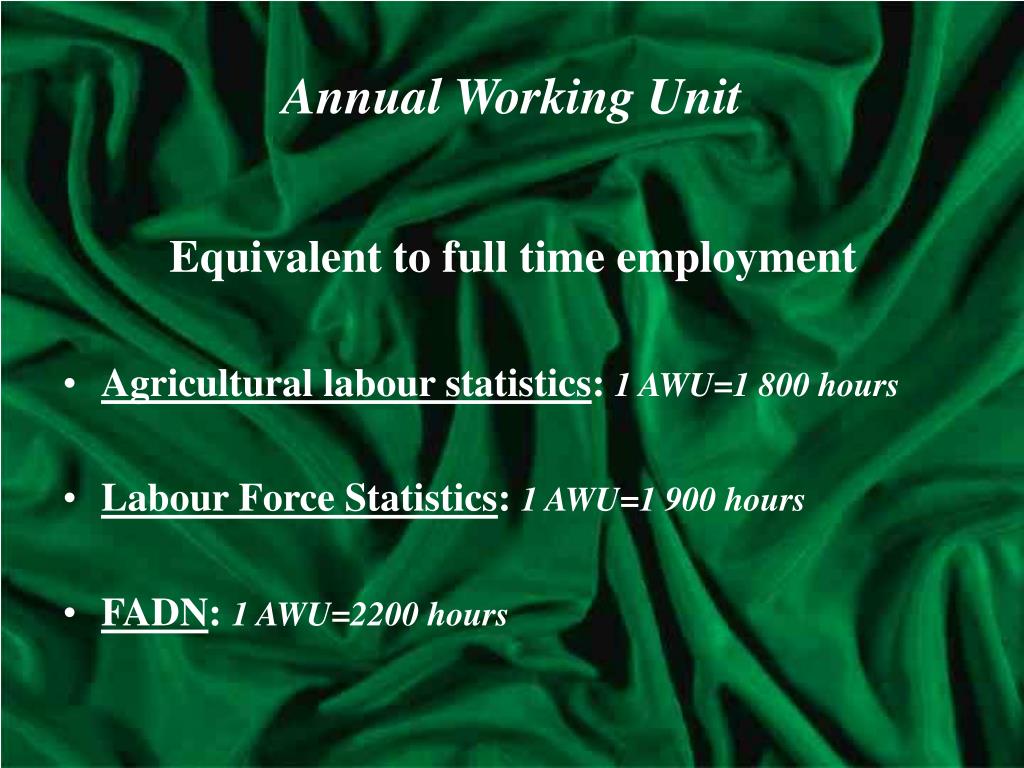 Annual Working Unit

Equivalent to full time employment

• Agricultural labour statistics: 1 AWU=1 800 hours

• Labour Force Statistics: 1 AWU=1 900 hours

• FADN: 1 AWU=2200 hours